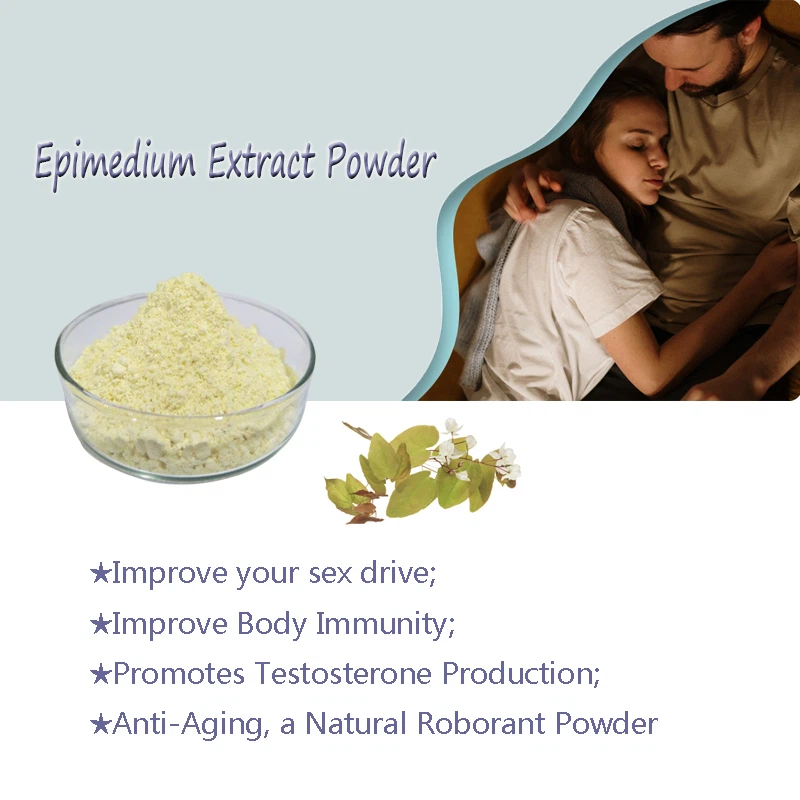 Epimedium Extract Powder

★Improve your sex drive;

★Improve Body Immunity;

★Promotes Testosterone Production;

★Anti-Aging, a Natural Roborant Powder